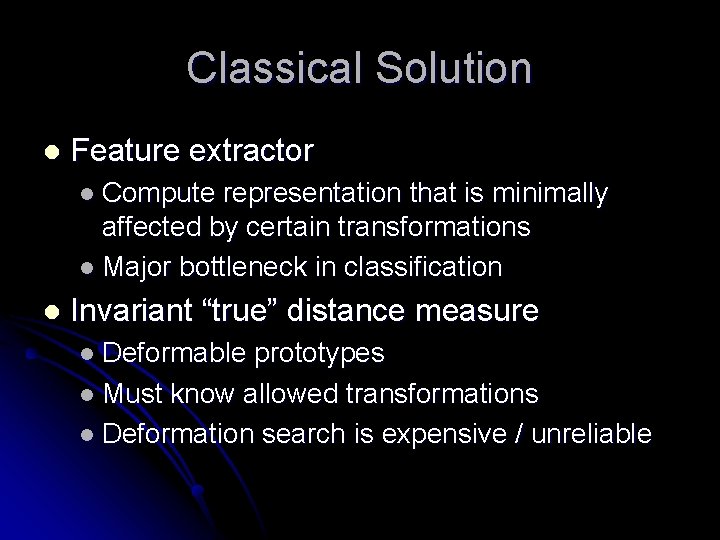 Classical Solution

- Feature extractor
  - Compute representation that is minimally affected by certain transformations
  - Major bottleneck in classification
- Invariant “true” distance measure
  - Deformable prototypes
  - Must know allowed transformations
  - Deformation search is expensive / unreliable